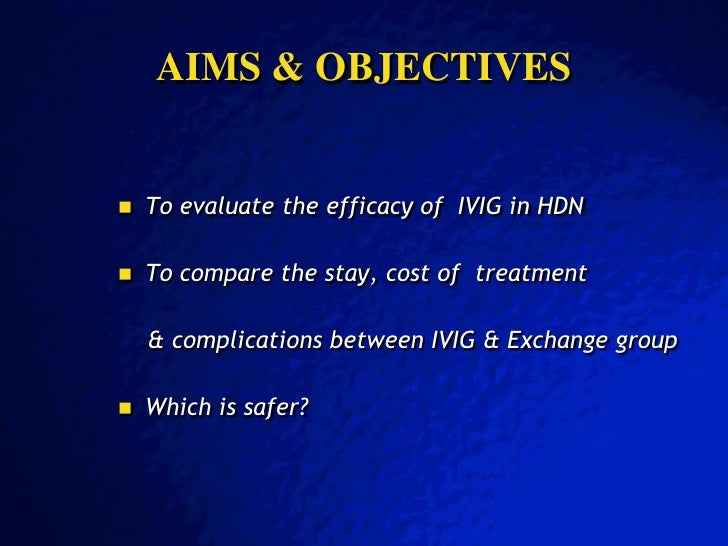 AIMS & OBJECTIVES

- To evaluate the efficacy of IVIG in HDN
- To compare the stay, cost of treatment & complications between IVIG & Exchange group
- Which is safer?